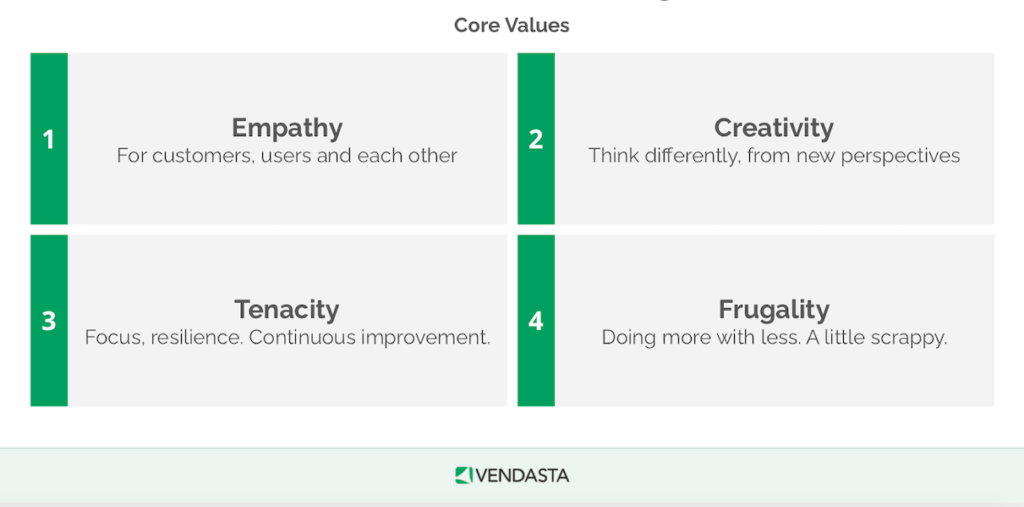 Core Values

1

Empathy
For customers, users and each other

2

Creativity
Think differently, from new perspectives

3

Tenacity
Focus, resilience. Continuous improvement.

4

Frugality
Doing more with less. A little scrappy.

VENDASTA